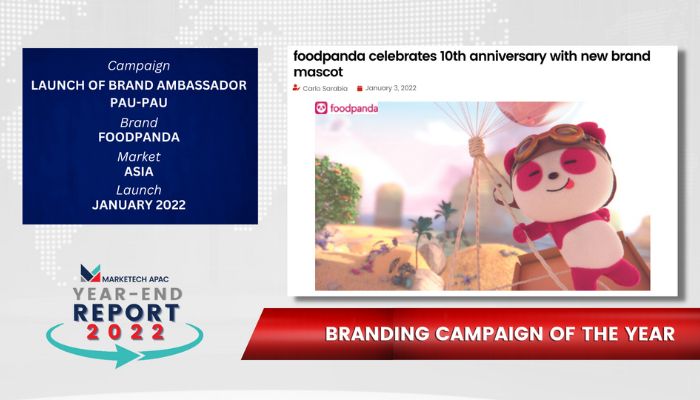 Campaign
LAUNCH OF BRAND AMBASSADOR PAU-PAU
Brand
FOODPANDA
Market
ASIA
Launch
JANUARY 2022

foodpanda celebrates 10th anniversary with new brand mascot

Carlo Sarabia January 3, 2022

foodpanda

MARKETECH APAC
YEAR-END
REPORT
2022

BRANDING CAMPAIGN OF THE YEAR